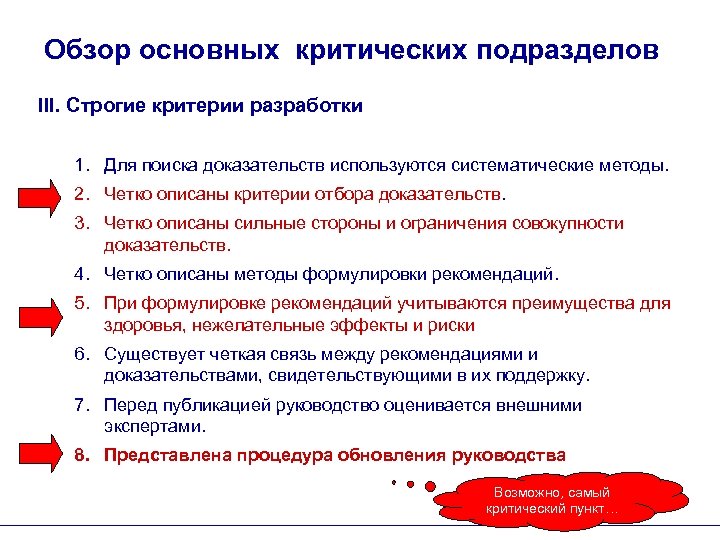 Обзор основных критических подразделов

III. Строгие критерии разработки

1. Для поиска доказательств используются систематические методы.
2. Четко описаны критерии отбора доказательств.
3. Четко описаны сильные стороны и ограничения совокупности доказательств.
4. Четко описаны методы формулировки рекомендаций.
5. При формулировке рекомендаций учитываются преимущества для здоровья, нежелательные эффекты и риски
6. Существует четкая связь между рекомендациями и доказательствами, свидетельствующими в их поддержку.
7. Перед публикацией руководство оценивается внешними экспертами.
8. Представлена процедура обновления руководства

Возможно, самый критический пункт…